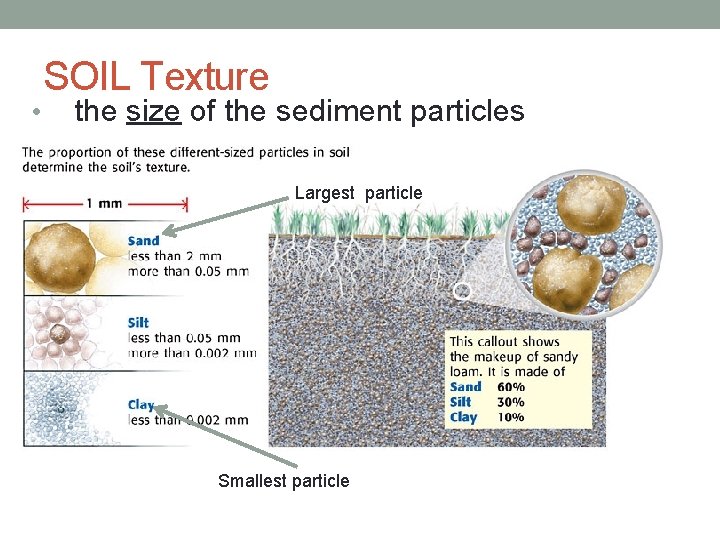 SOIL Texture

• the size of the sediment particles

The proportion of these different-sized particles in soil determine the soil's texture.

1 mm

Largest particle

Sand
less than 2 mm
more than 0.05 mm

Silt
less than 0.05 mm
more than 0.002 mm

Clay
less than 0.002 mm

This callout shows the makeup of sandy loam. It is made of
Sand 60%
Silt 30%
Clay 10%

Smallest particle